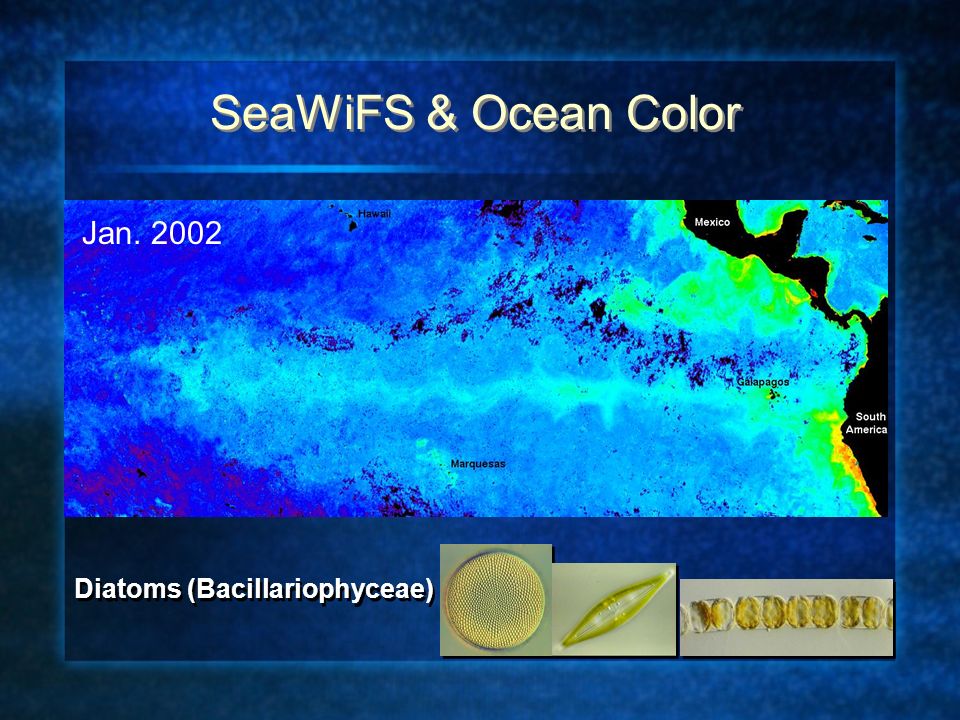 SeaWiFS & Ocean Color

Jan. 2002

Hawaii

Mexico

Galapagos

South America

Marquesas

Diatoms (Bacillariophyceae)